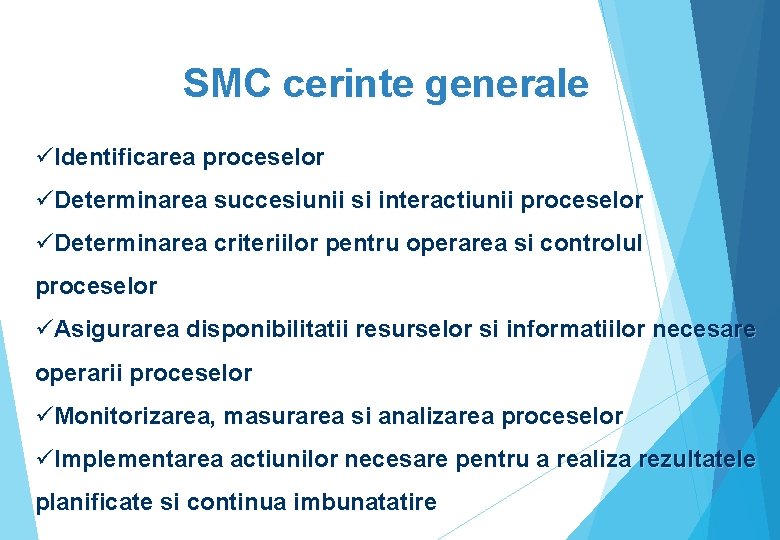 SMC cerinte generale

✓Identificarea proceselor

✓Determinarea succesiunii si interactiunii proceselor

✓Determinarea criteriilor pentru operarea si controlul proceselor

✓Asigurarea disponibilitatii resurselor si informatiilor necesare operarii proceselor

✓Monitorizarea, masurarea si analizarea proceselor

✓Implementarea actiunilor necesare pentru a realiza rezultatele planificate si continua imbunatatire